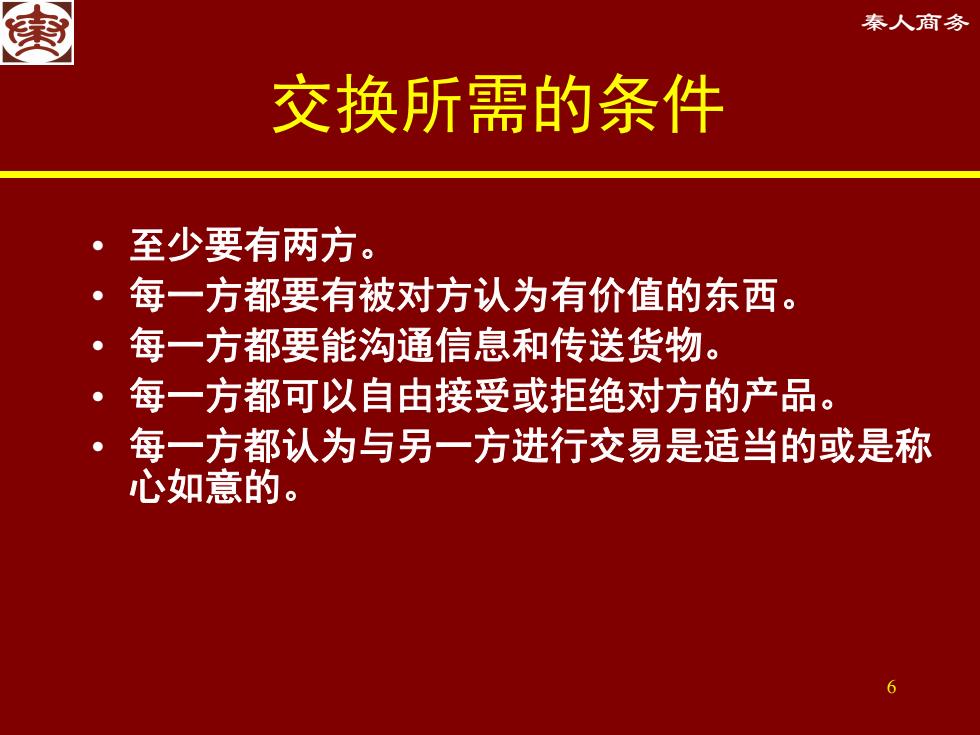 秦人商务

交换所需的条件

• 至少要有两方。
• 每一方都要有被对方认为有价值的东西。
• 每一方都要能沟通信息和传送货物。
• 每一方都可以自由接受或拒绝对方的产品。
• 每一方都认为与另一方进行交易是适当的或是称心如意的。

6